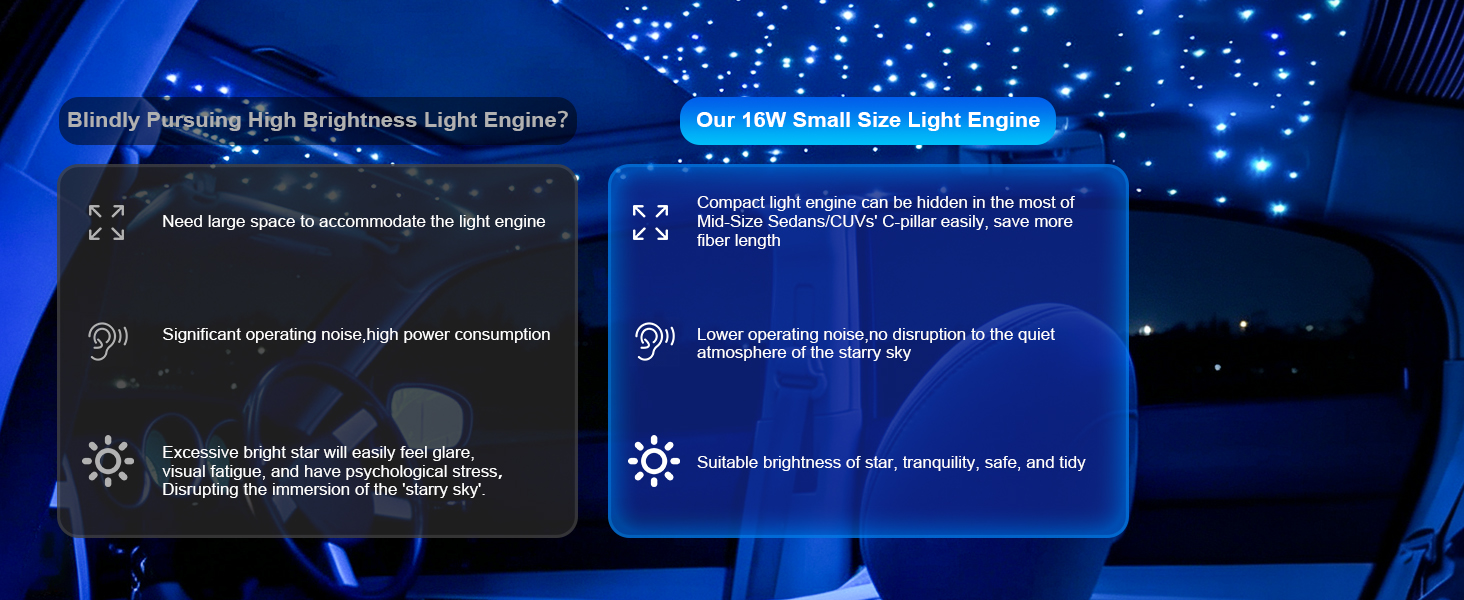 Blindly Pursuing High Brightness Light Engine?

Need large space to accommodate the light engine

Significant operating noise,high power consumption

Excessive bright star will easily feel glare, visual fatigue, and have psychological stress, Disrupting the immersion of the 'starry sky'.

Our 16W Small Size Light Engine

Compact light engine can be hidden in the most of Mid-Size Sedans/CUVs' C-pillar easily, save more fiber length

Lower operating noise,no disruption to the quiet atmosphere of the starry sky

Suitable brightness of star, tranquility, safe, and tidy